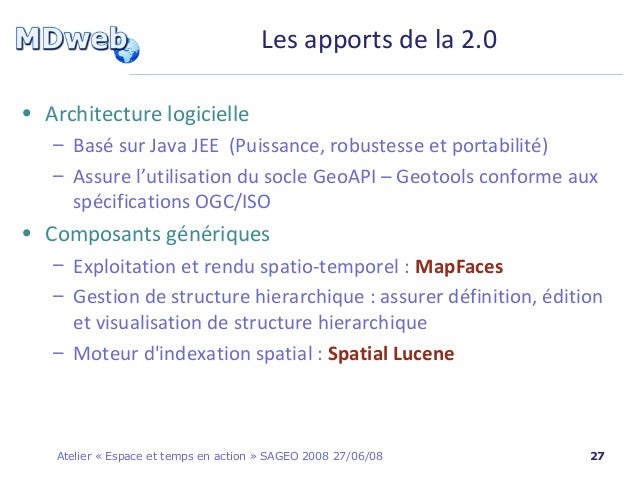 MDweb

Les apports de la 2.0

• Architecture logicielle
– Basé sur Java JEE (Puissance, robustesse et portabilité)
– Assure l'utilisation du socle GeoAPI – Geotools conforme aux spécifications OGC/ISO
• Composants génériques
– Exploitation et rendu spatio-temporel : MapFaces
– Gestion de structure hierarchique : assurer définition, édition et visualisation de structure hierarchique
– Moteur d'indexation spatial : Spatial Lucene

Atelier « Espace et temps en action » SAGEO 2008 27/06/08

27